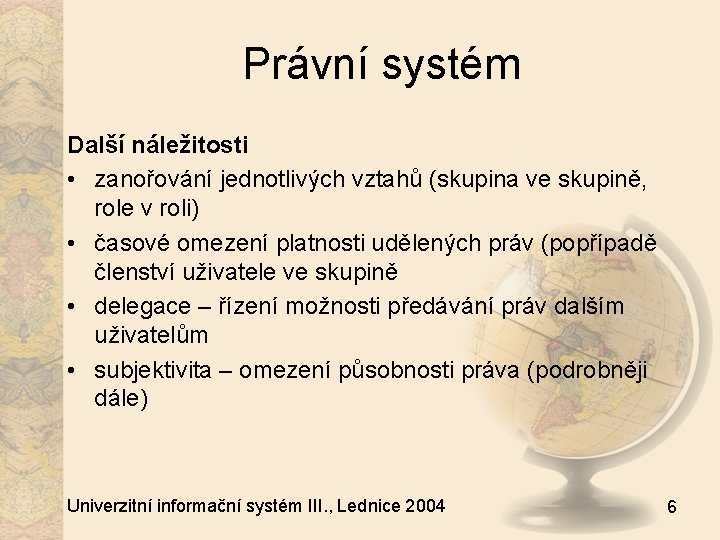 Právní systém

Další náležitosti

• zanořování jednotlivých vztahů (skupina ve skupině, role v roli)
• časové omezení platnosti udělených práv (popřípadě členství uživatele ve skupině
• delegace – řízení možnosti předávání práv dalším uživatelům
• subjektivita – omezení působnosti práva (podrobněji dále)

Univerzitní informační systém III., Lednice 2004

6